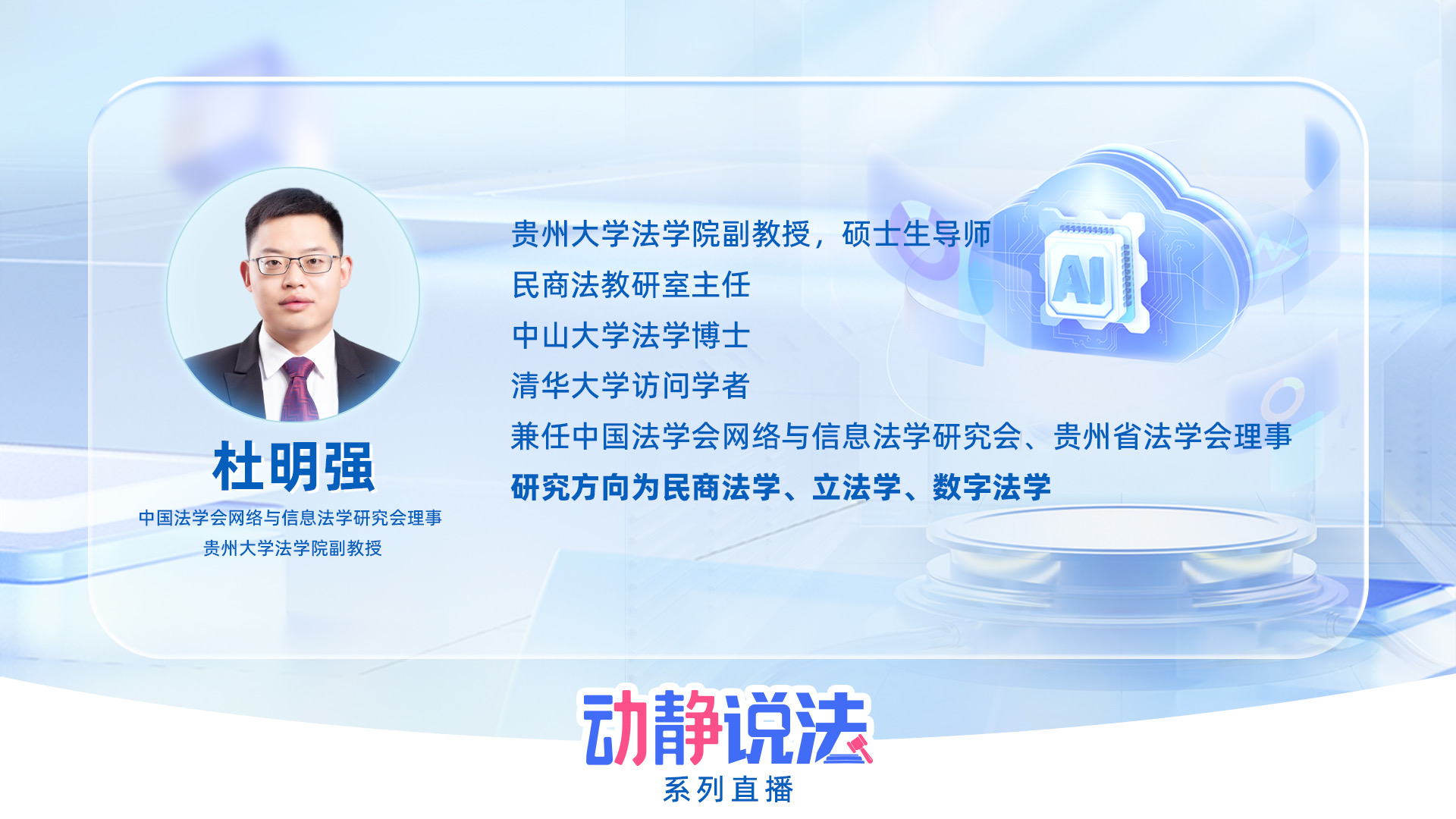 杜明强
中国法学会网络与信息法学研究会理事
贵州大学法学院副教授

贵州大学法学院副教授，硕士生导师
民商法教研室主任
中山大学法学博士
清华大学访问学者
兼任中国法学会网络与信息法学研究会、贵州省法学会理事
研究方向为民商法学、立法学、数字法学

AI

动静说法
系列直播